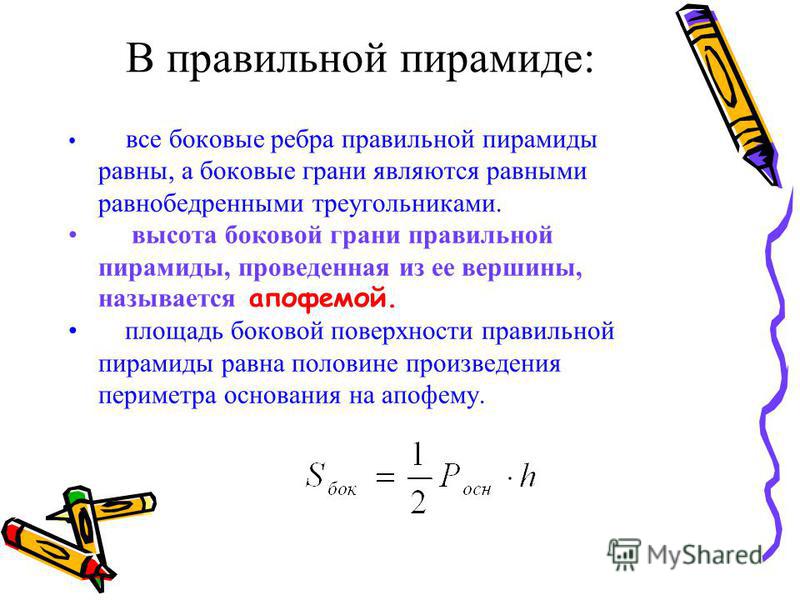 В правильной пирамиде:

• все боковые ребра правильной пирамиды равны, а боковые грани являются равными равнобедренными треугольниками.

• высота боковой грани правильной пирамиды, проведенная из ее вершины, называется апофемой.

• площадь боковой поверхности правильной пирамиды равна половине произведения периметра основания на апофему.

$S_{бок} = \frac{1}{2} P_{осн} \cdot h$

MyShared